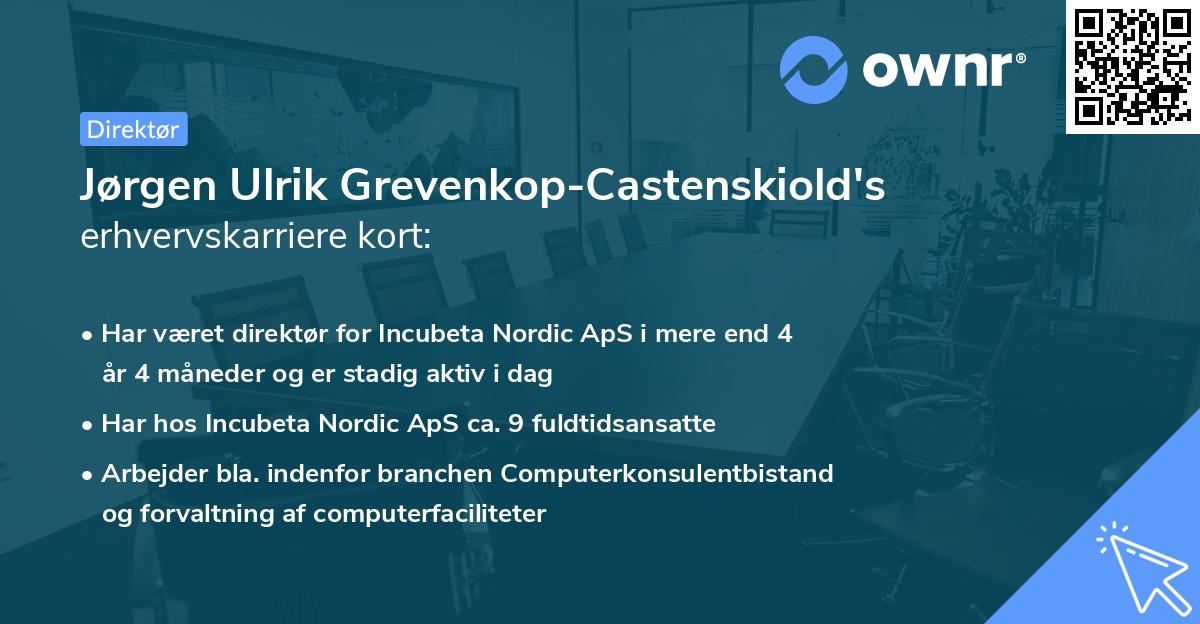 ownr®

Direktør

Jørgen Ulrik Grevenkop-Castenskiold's erhvervskarriere kort:

• Har været direktør for Incubeta Nordic ApS i mere end 4 år 4 måneder og er stadig aktiv i dag

• Har hos Incubeta Nordic ApS ca. 9 fuldtidsansatte

• Arbejder bla. indenfor branchen Computerkonsulentbistand og forvaltning af computerfaciliteter